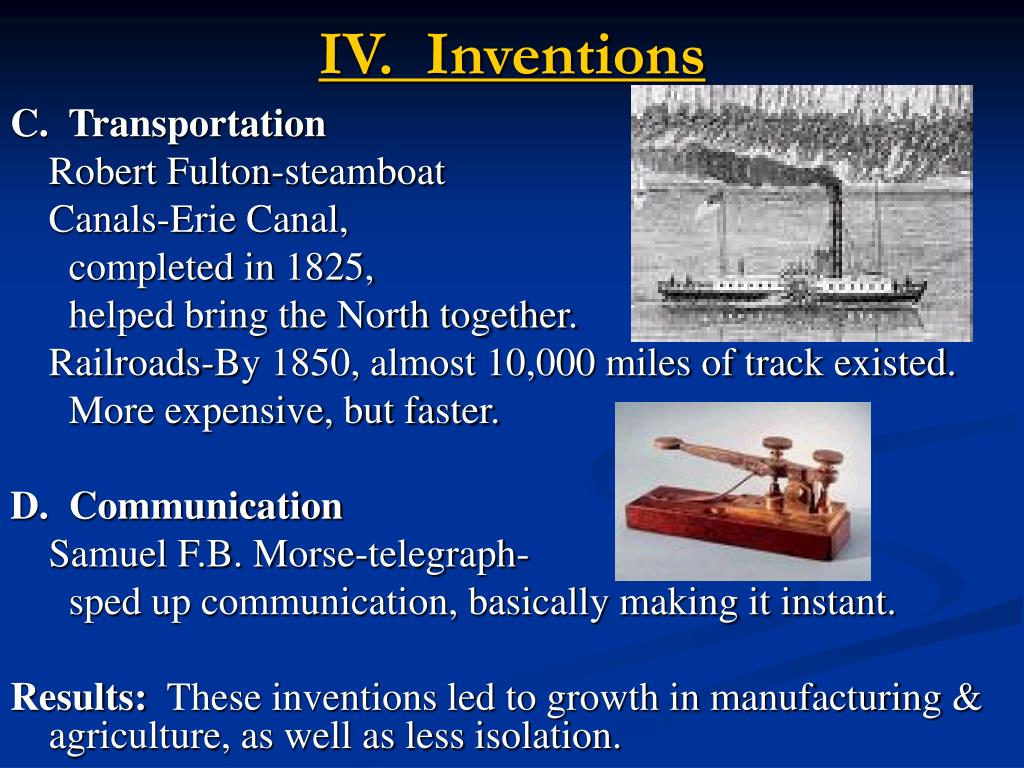 IV. Inventions

C. Transportation

Robert Fulton-steamboat

Canals-Erie Canal,

completed in 1825,

helped bring the North together.

Railroads-By 1850, almost 10,000 miles of track existed.

More expensive, but faster.

D. Communication

Samuel F.B. Morse-telegraph-

sped up communication, basically making it instant.

Results: These inventions led to growth in manufacturing & agriculture, as well as less isolation.